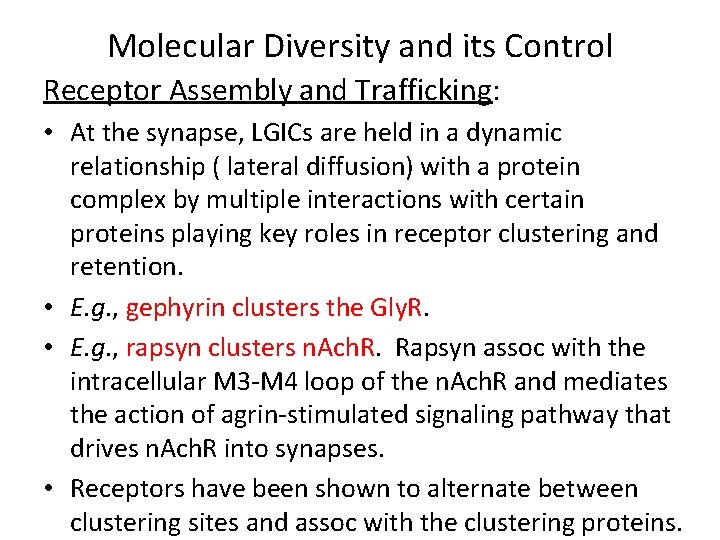 Molecular Diversity and its Control

Receptor Assembly and Trafficking:

• At the synapse, LGICs are held in a dynamic relationship ( lateral diffusion) with a protein complex by multiple interactions with certain proteins playing key roles in receptor clustering and retention.

• E.g., gephyrin clusters the GlyR.

• E.g., rapsyn clusters nAchR. Rapsyn assoc with the intracellular M3-M4 loop of the nAchR and mediates the action of agrin-stimulated signaling pathway that drives nAchR into synapses.

• Receptors have been shown to alternate between clustering sites and assoc with the clustering proteins.